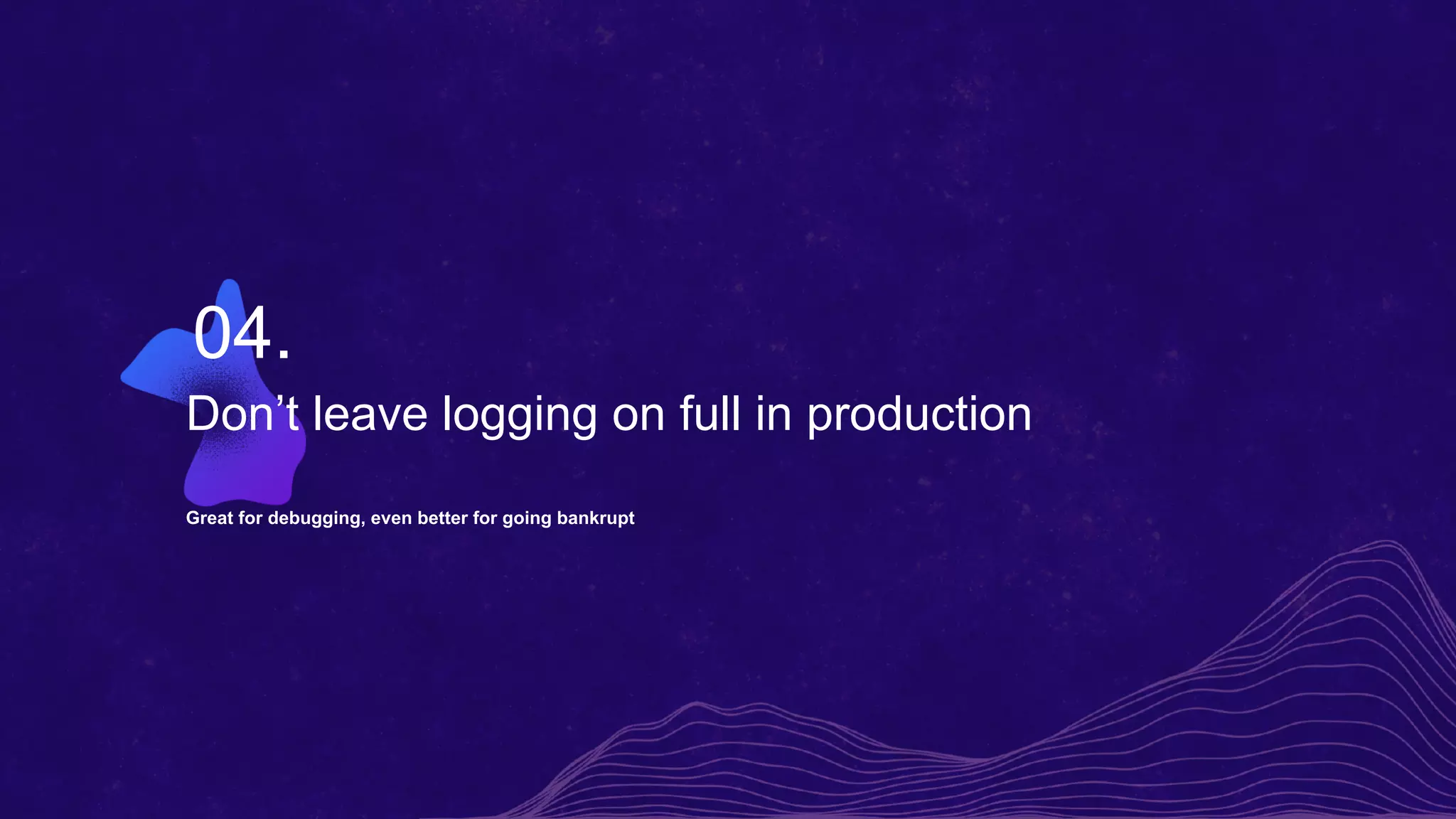 04.

Don’t leave logging on full in production

Great for debugging, even better for going bankrupt